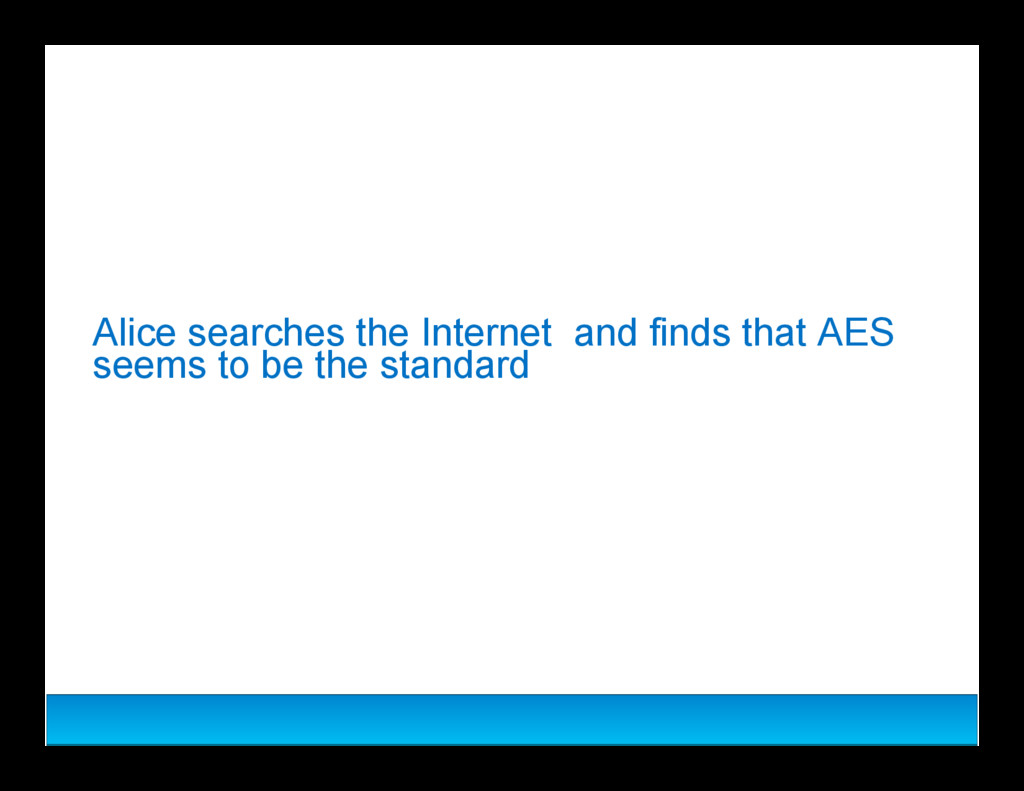 Alice searches the Internet  and finds that AES seems to be the standard